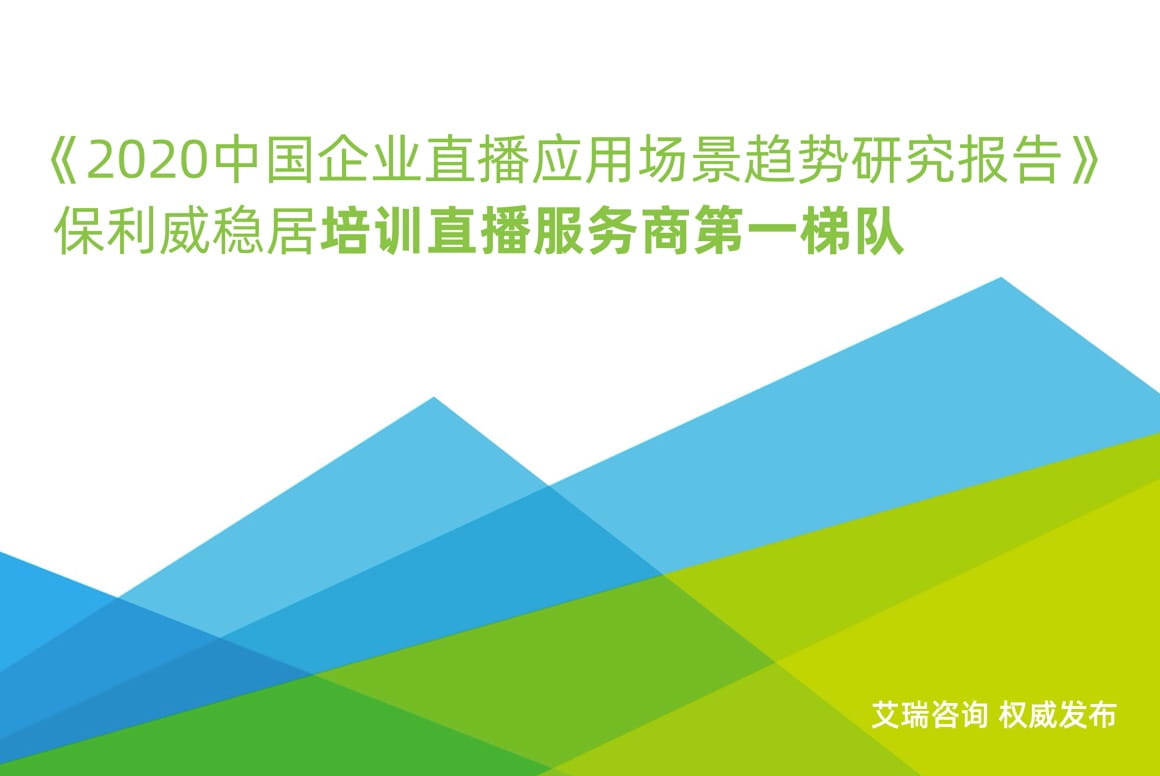 《2020中国企业直播应用场景趋势研究报告》
保利威稳居培训直播服务商第一梯队

艾瑞咨询 权威发布